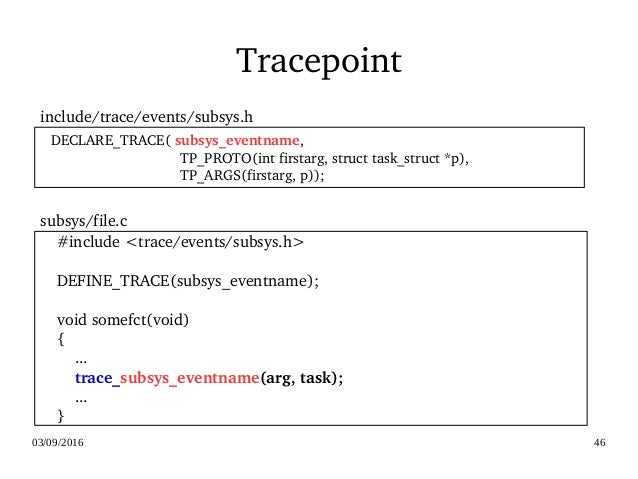 Tracepoint

include/trace/events/subsys.h

DECLARE_TRACE( subsys_eventname,
TP_PROTO(int firstarg, struct task_struct *p),
TP_ARGS(firstarg, p));

subsys/file.c

#include <trace/events/subsys.h>

DEFINE_TRACE(subsys_eventname);

void somefct(void)
{
...
trace_subsys_eventname(arg, task);
...
}

03/09/2016

46